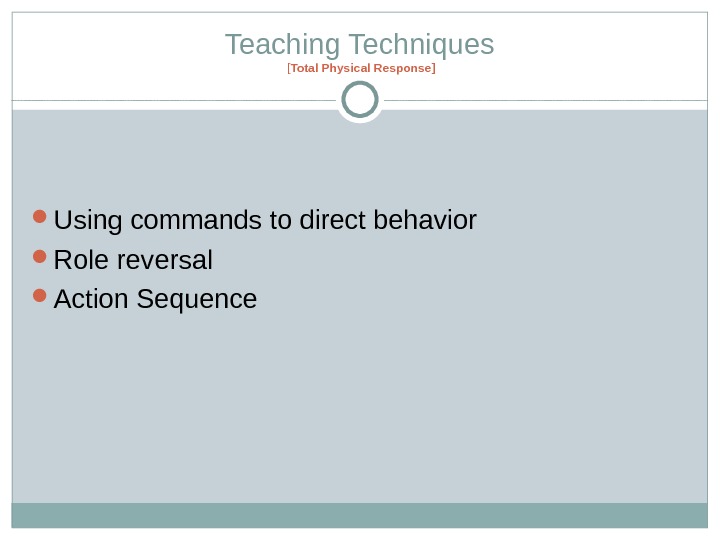 Teaching Techniques
[Total Physical Response]

- Using commands to direct behavior
- Role reversal
- Action Sequence